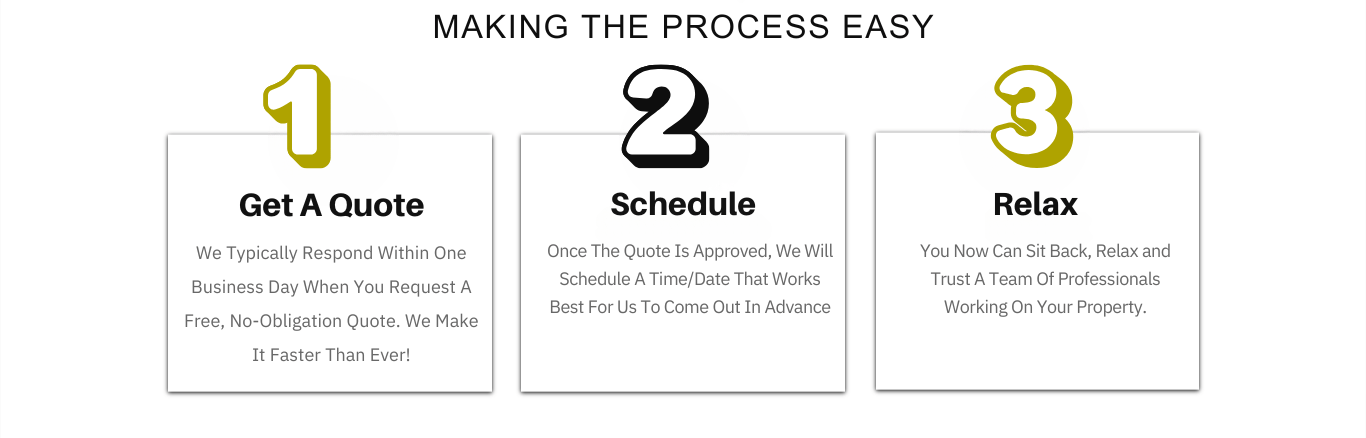 MAKING THE PROCESS EASY

1

Get A Quote

We Typically Respond Within One Business Day When You Request A Free, No-Obligation Quote. We Make It Faster Than Ever!

2

Schedule

Once The Quote Is Approved, We Will Schedule A Time/Date That Works Best For Us To Come Out In Advance

3

Relax

You Now Can Sit Back, Relax and Trust A Team Of Professionals Working On Your Property.